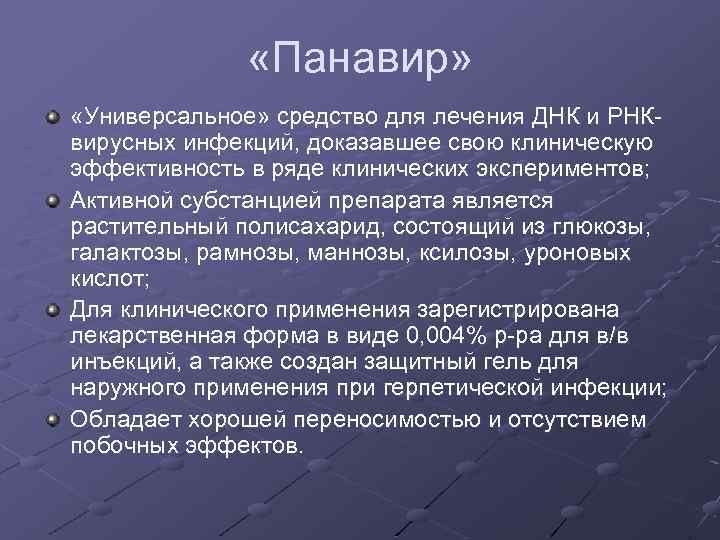 «Панавир»

«Универсальное» средство для лечения ДНК и РНК-вирусных инфекций, доказавшее свою клиническую эффективность в ряде клинических экспериментов;

Активной субстанцией препарата является растительный полисахарид, состоящий из глюкозы, галактозы, рамнозы, маннозы, ксилозы, уроновых кислот;

Для клинического применения зарегистрирована лекарственная форма в виде 0,004% р-ра для в/в инъекций, а также создан защитный гель для наружного применения при герпетической инфекции;

Обладает хорошей переносимостью и отсутствием побочных эффектов.